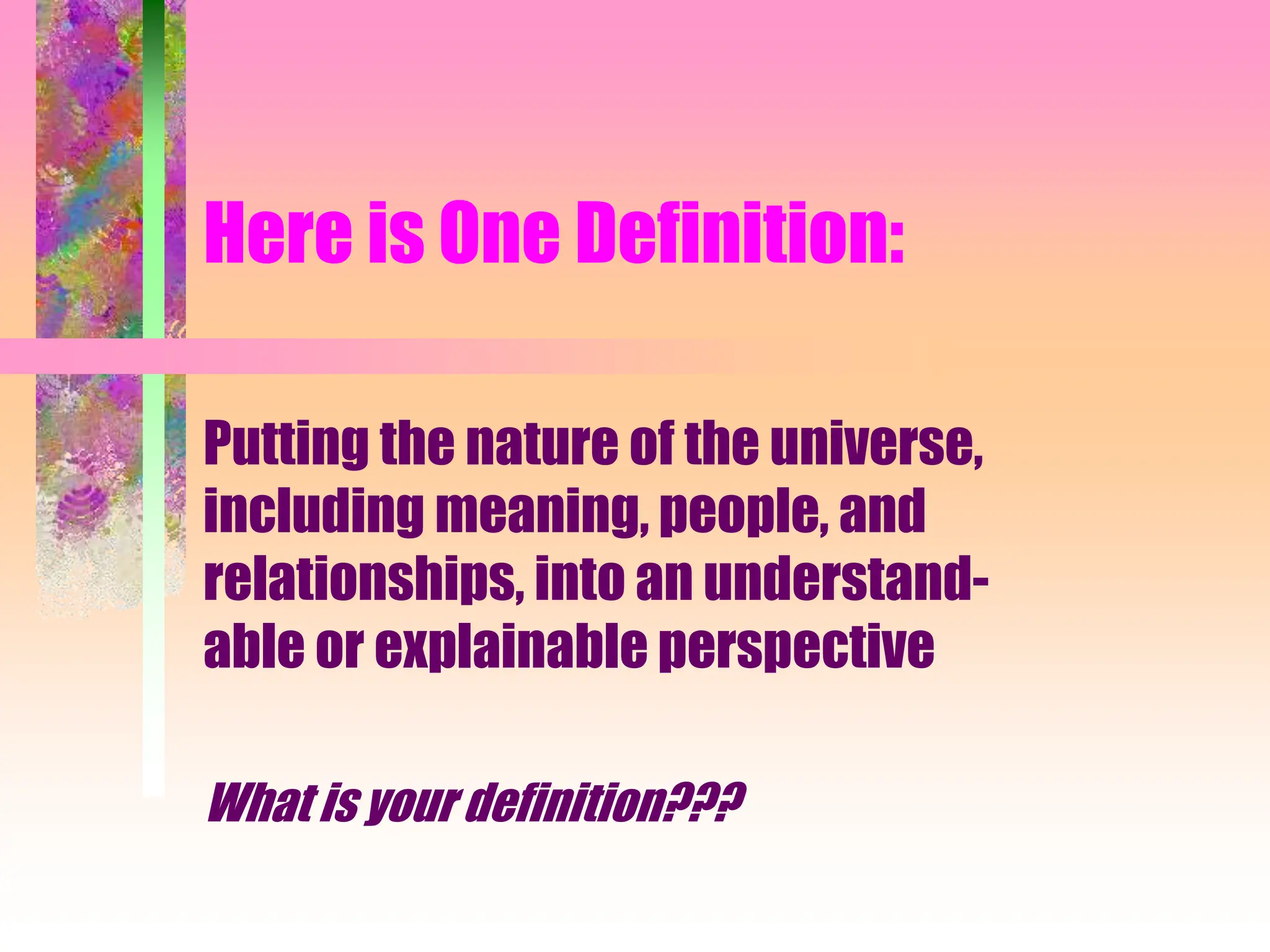 Here is One Definition:

Putting the nature of the universe, including meaning, people, and relationships, into an understandable or explainable perspective

What is your definition???